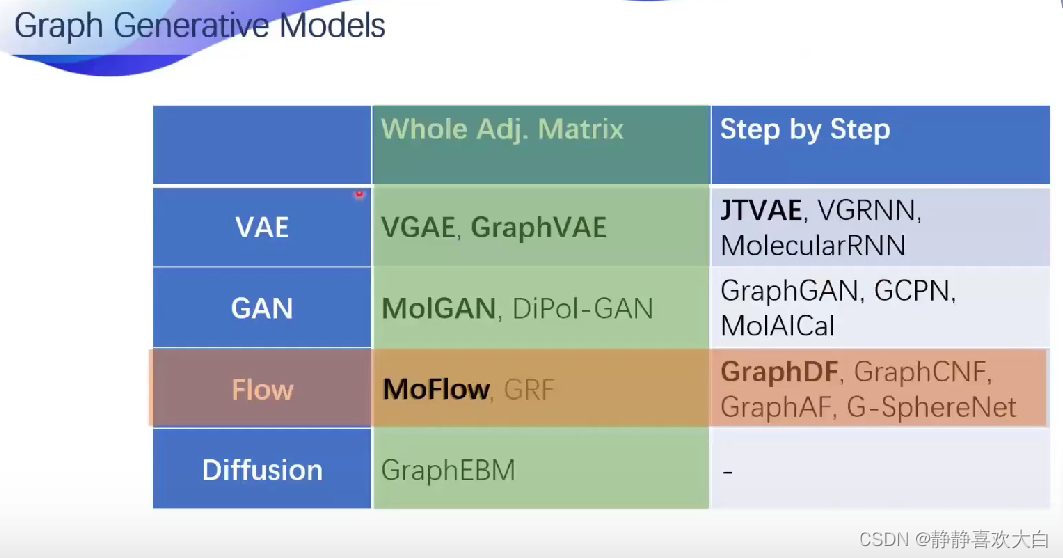 Graph Generative Models

|  | Whole Adj. Matrix | Step by Step |
|---|---|---|
| VAE | VGAE, GraphVAE | JTVAE, VGRNN, MolecularRNN |
| GAN | MolGAN, DiPol-GAN | GraphGAN, GCPN, MolAICal |
| Flow | MoFlow, GRF | GraphDF, GraphCNF, GraphAF, G-SphereNet |
| Diffusion | GraphEBM | - |

CSDN @静静喜欢大白